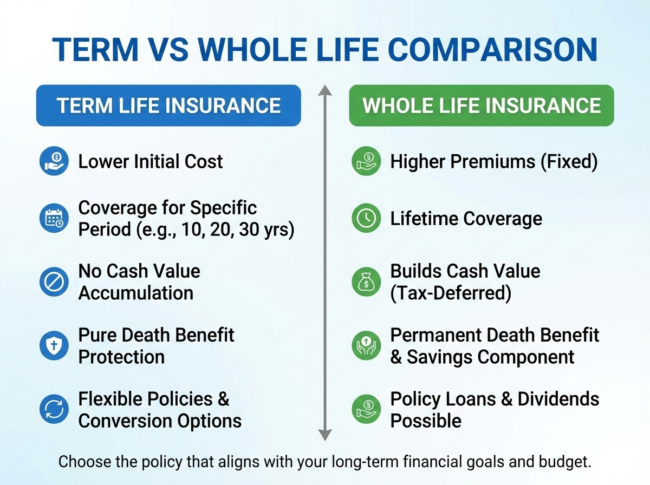 TERM VS WHOLE LIFE COMPARISON

TERM LIFE INSURANCE

Lower Initial Cost

Coverage for Specific Period (e.g., 10, 20, 30 yrs)

No Cash Value Accumulation

Pure Death Benefit Protection

Flexible Policies & Conversion Options

WHOLE LIFE INSURANCE

Higher Premiums (Fixed)

Lifetime Coverage

Builds Cash Value (Tax-Deferred)

Permanent Death Benefit & Savings Component

Policy Loans & Dividends Possible

Choose the policy that aligns with your long-term financial goals and budget.